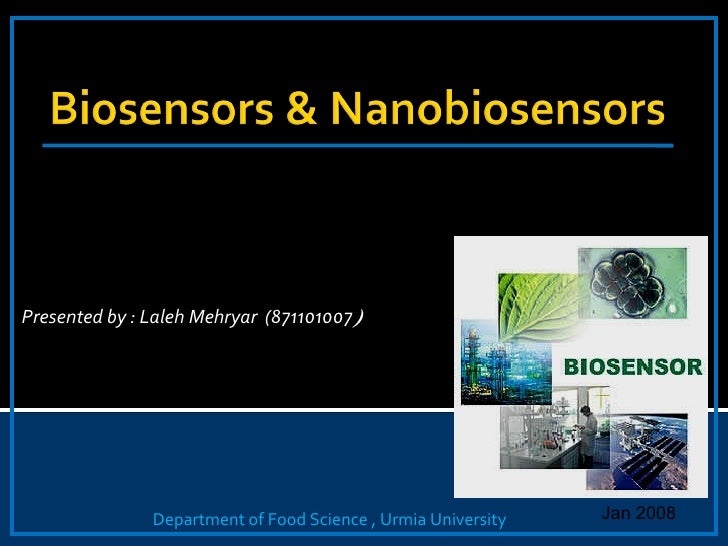 Biosensors & Nanobiosensors

Presented by : Laleh Mehryar (871101007)

BIOSENSOR

Department of Food Science , Urmia University

Jan 2008